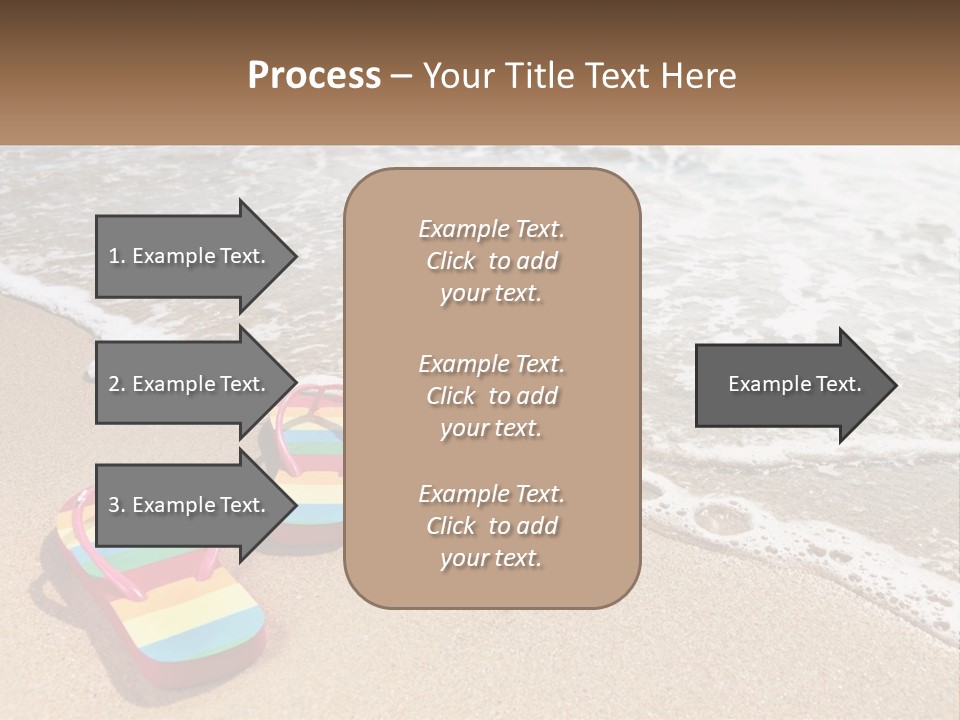 Process – Your Title Text Here

1. Example Text.

2. Example Text.

3. Example Text.

Example Text. Click to add your text.

Example Text. Click to add your text.

Example Text. Click to add your text.

Example Text.